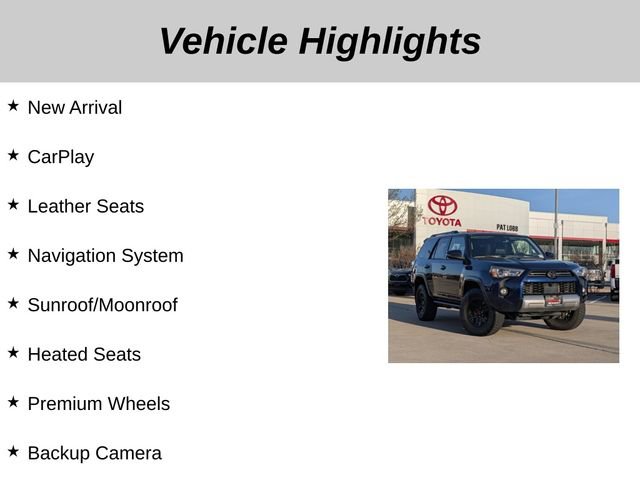 Vehicle Highlights

★ New Arrival

★ CarPlay

★ Leather Seats

★ Navigation System

★ Sunroof/Moonroof

★ Heated Seats

★ Premium Wheels

★ Backup Camera

TOYOTA

PAT LOBB